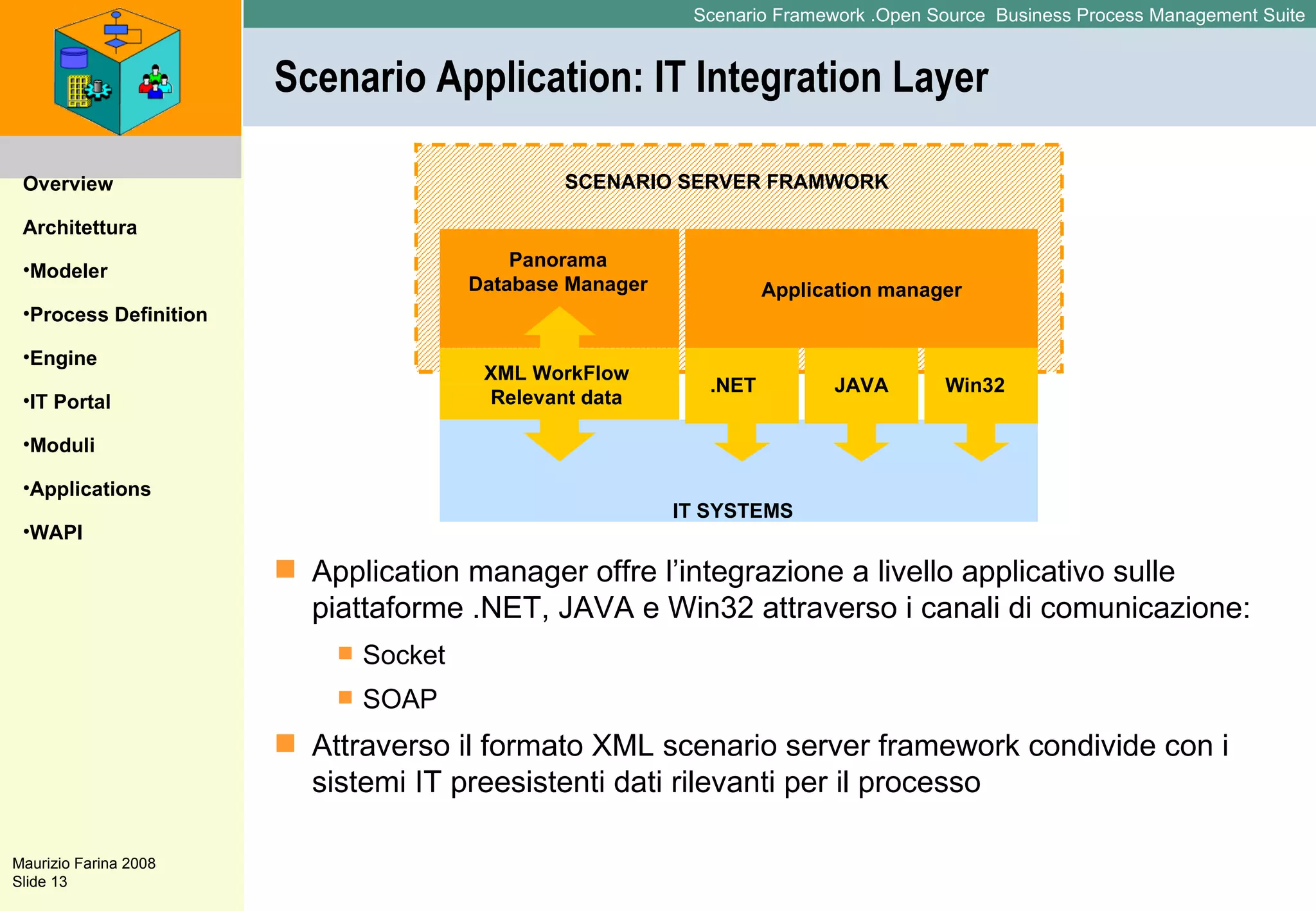 Scenario Framework .Open Source Business Process Management Suite

Scenario Application: IT Integration Layer

Overview

Architettura

•Modeler

•Process Definition

•Engine

•IT Portal

•Moduli

•Applications

•WAPI

SCENARIO SERVER FRAMWORK

Panorama Database Manager

Application manager

XML WorkFlow Relevant data

.NET

JAVA

Win32

IT SYSTEMS

Application manager offre l’integrazione a livello applicativo sulle piattaforme .NET, JAVA e Win32 attraverso i canali di comunicazione:

Socket

SOAP

Attraverso il formato XML scenario server framework condivide con i sistemi IT preesistenti dati rilevanti per il processo

Maurizio Farina 2008
Slide 13